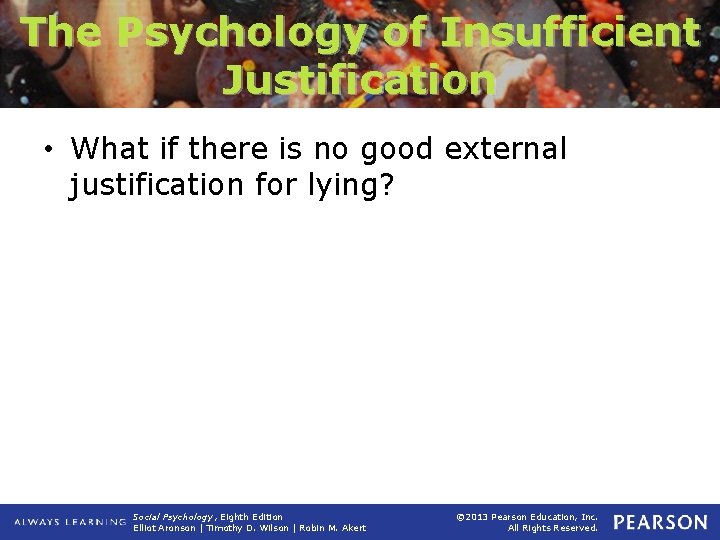 The Psychology of Insufficient Justification

• What if there is no good external justification for lying?

ALWAYS LEARNING Social Psychology, Eighth Edition
Elliot Aronson | Timothy D. Wilson | Robin M. Akert

©2013 Pearson Education, Inc.
All Rights Reserved.

PEARSON